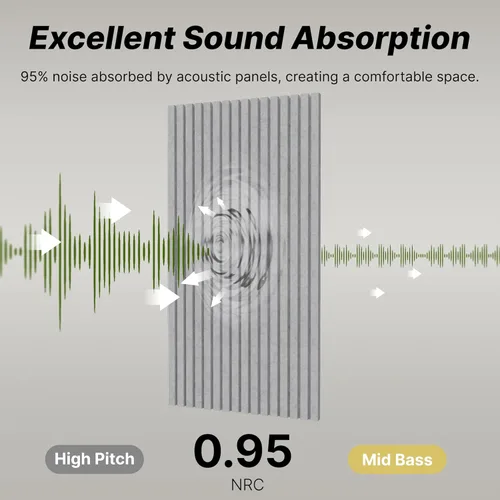 Excellent Sound Absorption

95% noise absorbed by acoustic panels, creating a comfortable space.

High Pitch

0.95

NRC

Mid Bass